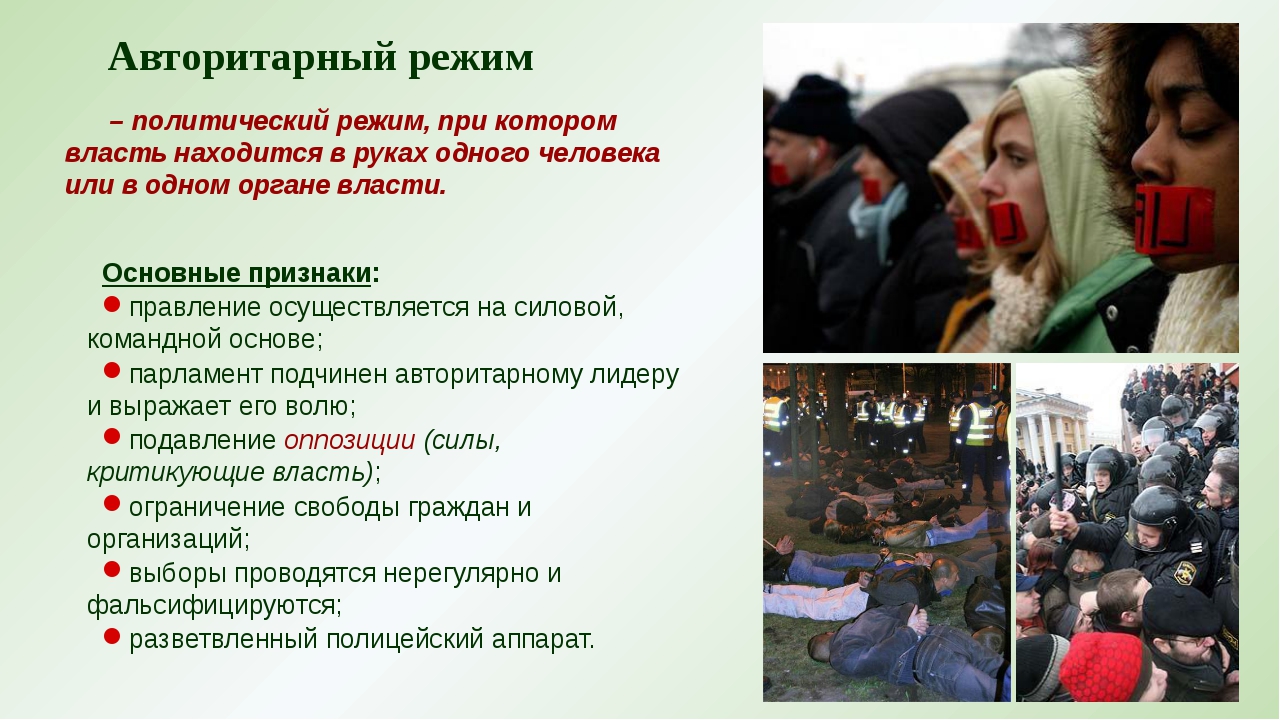 Авторитарный режим

– политический режим, при котором власть находится в руках одного человека или в одном органе власти.

Основные признаки:

правление осуществляется на силовой, командной основе;

парламент подчинен авторитарному лидеру и выражает его волю;

подавление оппозиции (силы, критикующие власть);

ограничение свободы граждан и организаций;

выборы проводятся нерегулярно и фальсифицируются;

разветвленный полицейский аппарат.